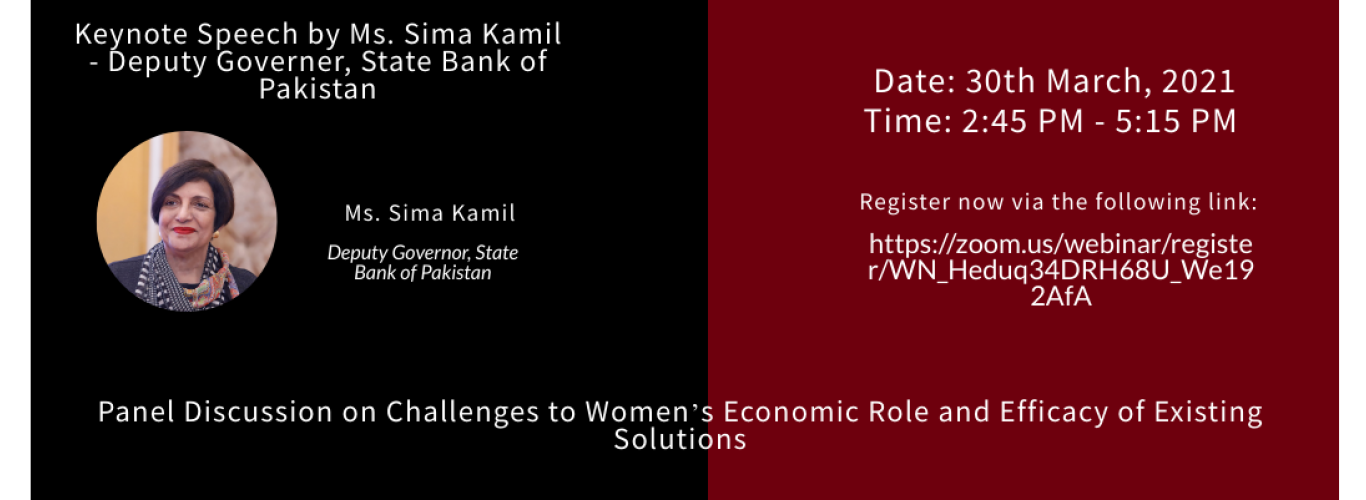 Keynote Speech by Ms. Sima Kamil - Deputy Governer, State Bank of Pakistan

Ms. Sima Kamil

Deputy Governor, State Bank of Pakistan

Date: 30th March, 2021
Time: 2:45 PM - 5:15 PM

Register now via the following link:

https://zoom.us/webinar/register/WN_Heduq34DRH68U_We192AfA

Panel Discussion on Challenges to Women's Economic Role and Efficacy of Existing Solutions